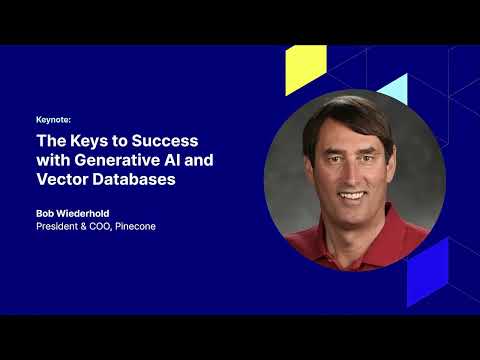 Keynote:

The Keys to Success with Generative AI and Vector Databases

Bob Wiederhold
President & COO, Pinecone